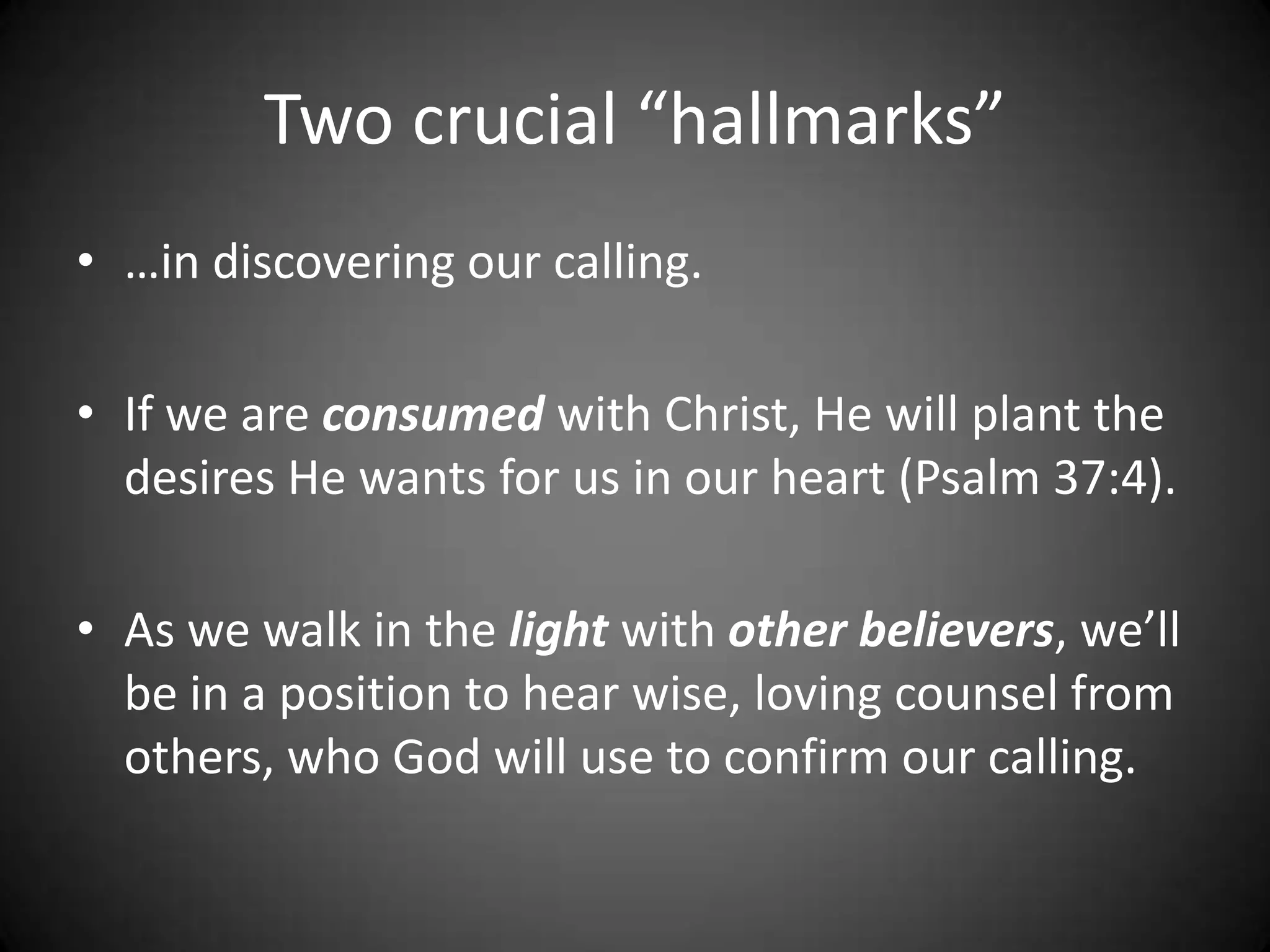 Two crucial “hallmarks”

• …in discovering our calling.

• If we are consumed with Christ, He will plant the desires He wants for us in our heart (Psalm 37:4).

• As we walk in the light with other believers, we’ll be in a position to hear wise, loving counsel from others, who God will use to confirm our calling.